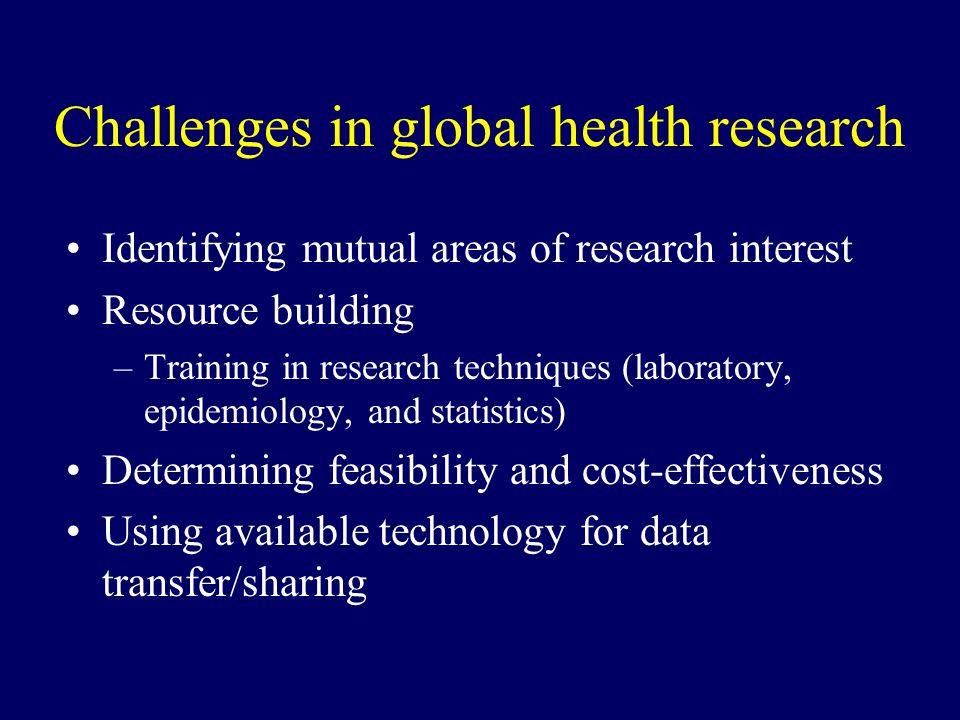 Challenges in global health research

• Identifying mutual areas of research interest
• Resource building
– Training in research techniques (laboratory, epidemiology, and statistics)
• Determining feasibility and cost-effectiveness
• Using available technology for data transfer/sharing